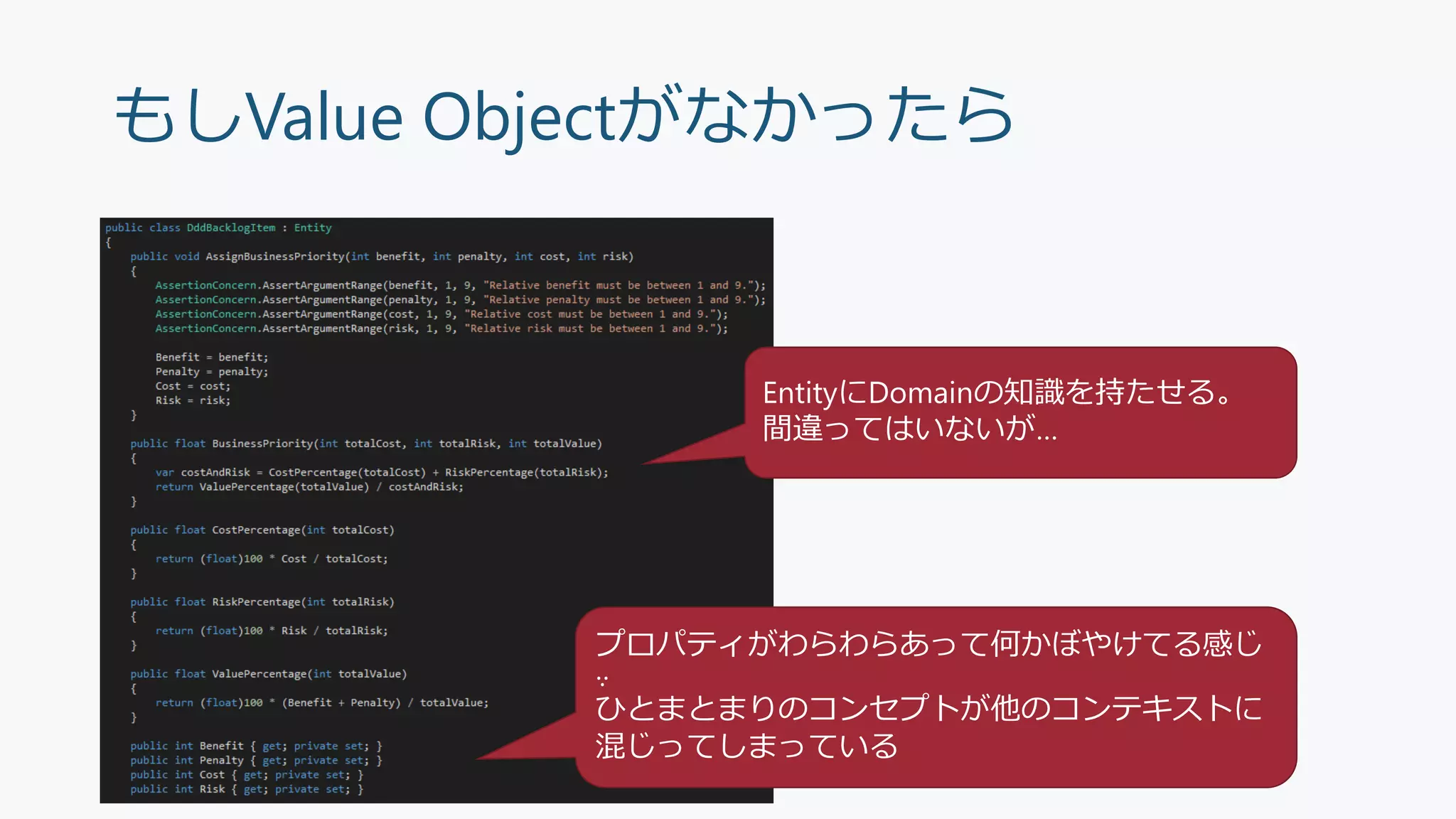 もしValue Objectがなかったら

public class DddBacklogItem : Entity
{
    public void AssignBusinessPriority(int benefit, int penalty, int cost, int risk)
    {
        AssertionConcern.AssertArgumentRange(benefit, 1, 9, "Relative benefit must be between 1 and 9.");
        AssertionConcern.AssertArgumentRange(penalty, 1, 9, "Relative penalty must be between 1 and 9.");
        AssertionConcern.AssertArgumentRange(cost, 1, 9, "Relative cost must be between 1 and 9.");
        AssertionConcern.AssertArgumentRange(risk, 1, 9, "Relative risk must be between 1 and 9.");

        Benefit = benefit;
        Penalty = penalty;
        Cost = cost;
        Risk = risk;
    }

    public float BusinessPriority(int totalCost, int totalRisk, int totalValue)
    {
        var costAndRisk = CostPercentage(totalCost) + RiskPercentage(totalRisk);
        return ValuePercentage(totalValue) / costAndRisk;
    }

    public float CostPercentage(int totalCost)
    {
        return (float)100 * Cost / totalCost;
    }

    public float RiskPercentage(int totalRisk)
    {
        return (float)100 * Risk / totalRisk;
    }

    public float ValuePercentage(int totalValue)
    {
        return (float)100 * (Benefit + Penalty) / totalValue;
    }

    public int Benefit { get; private set; }
    public int Penalty { get; private set; }
    public int Cost { get; private set; }
    public int Risk { get; private set; }

EntityにDomainの知識を持たせる。
間違ってはいないが...

プロパティがわらわらあって何かぼやけてる感じ
∵
ひとまとまりのコンセプトが他のコンテキストに混じってしまっている